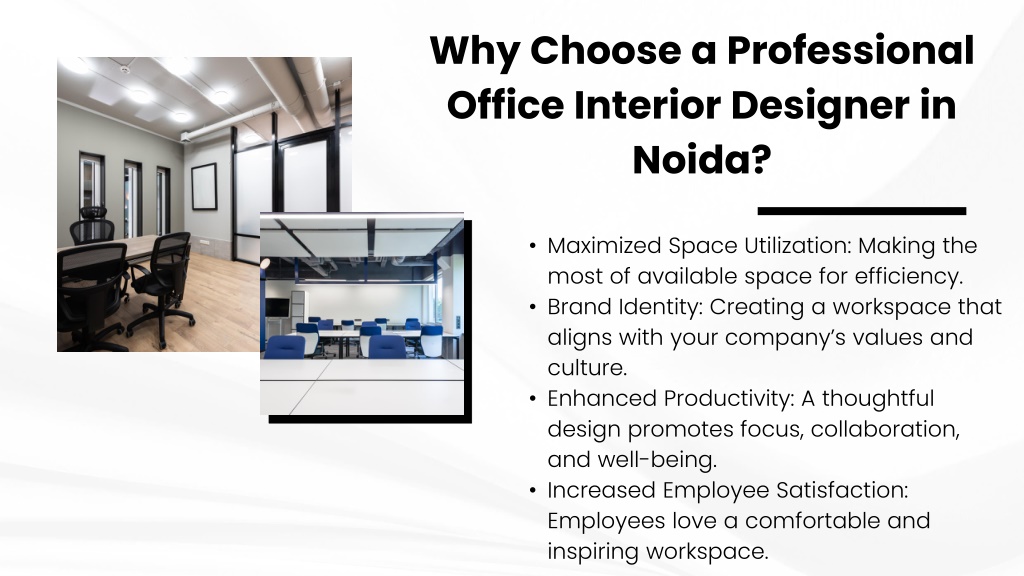 Why Choose a Professional Office Interior Designer in Noida?

• Maximized Space Utilization: Making the most of available space for efficiency.
• Brand Identity: Creating a workspace that aligns with your company's values and culture.
• Enhanced Productivity: A thoughtful design promotes focus, collaboration, and well-being.
• Increased Employee Satisfaction: Employees love a comfortable and inspiring workspace.